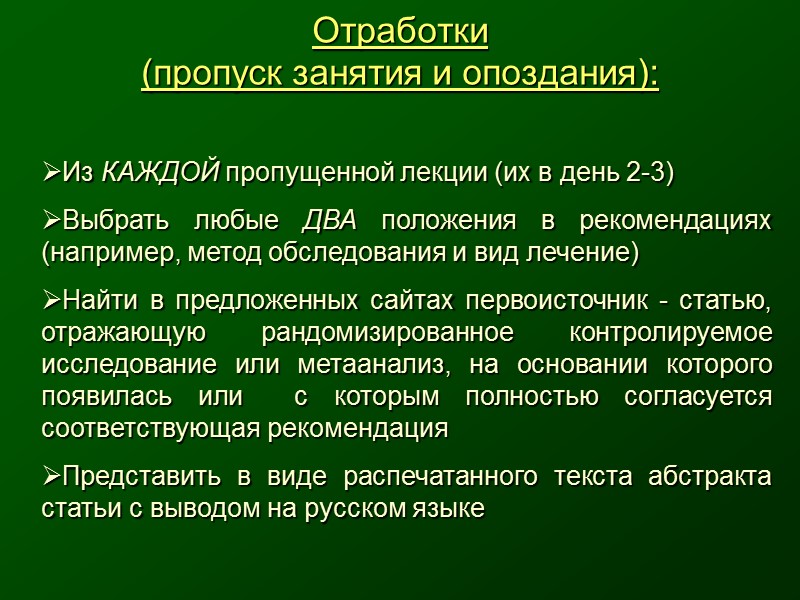 Отработки
(пропуск занятия и опоздания):

➢Из КАЖДОЙ пропущенной лекции (их в день 2-3)

➢Выбрать любые ДВА положения в рекомендациях (например, метод обследования и вид лечение)

➢Найти в предложенных сайтах первоисточник - статью, отражающую рандомизированное контролируемое исследование или метаанализ, на основании которого появилась или с которым полностью согласуется соответствующая рекомендация

➢Представить в виде распечатанного текста абстракта статьи с выводом на русском языке